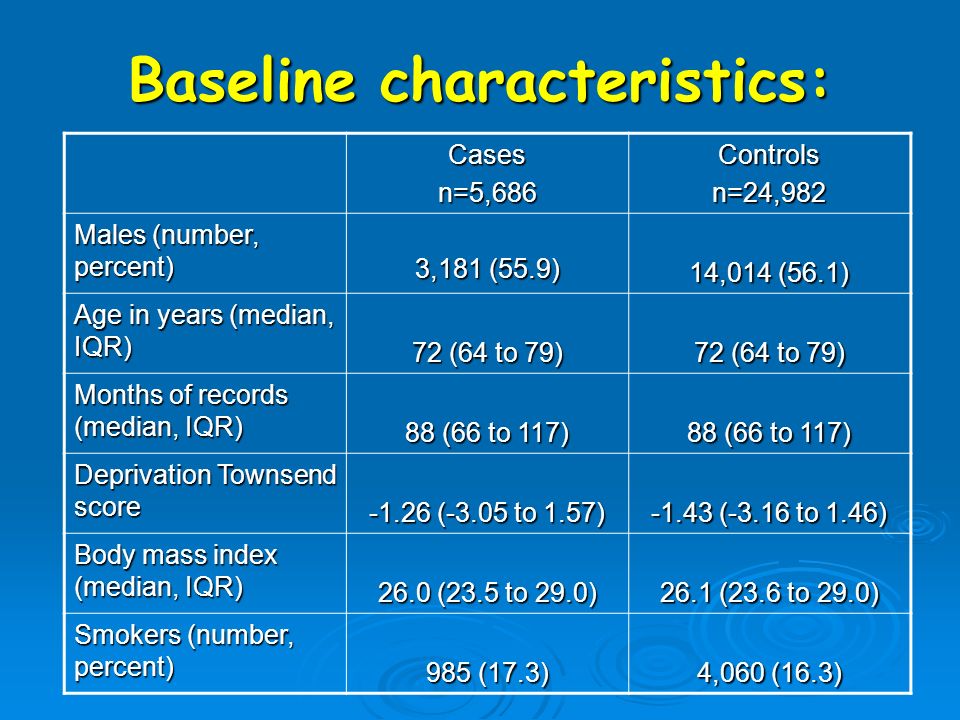 Baseline characteristics:

| | Cases n=5,686 | Controls n=24,982 |
|---|---|---|
| Males (number, percent) | 3,181 (55.9) | 14,014 (56.1) |
| Age in years (median, IQR) | 72 (64 to 79) | 72 (64 to 79) |
| Months of records (median, IQR) | 88 (66 to 117) | 88 (66 to 117) |
| Deprivation Townsend score | -1.26 (-3.05 to 1.57) | -1.43 (-3.16 to 1.46) |
| Body mass index (median, IQR) | 26.0 (23.5 to 29.0) | 26.1 (23.6 to 29.0) |
| Smokers (number, percent) | 985 (17.3) | 4,060 (16.3) |